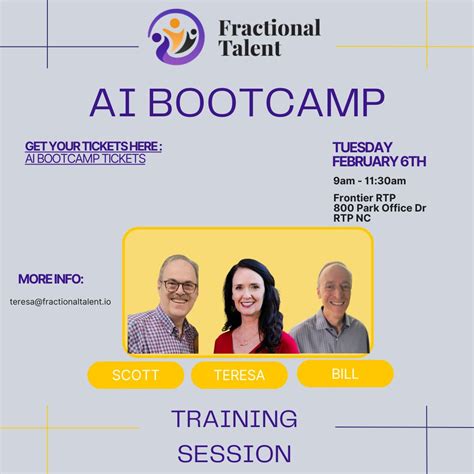 Fractional Talent

AI BOOTCAMP

GET YOUR TICKETS HERE :
AI BOOTCAMP TICKETS

TUESDAY
FEBRUARY 6TH

9am - 11:30am

Frontier RTP
800 Park Office Dr
RTP NC

MORE INFO:

teresa@fractionaltalent.io

SCOTT

TERESA

BILL

TRAINING
SESSION